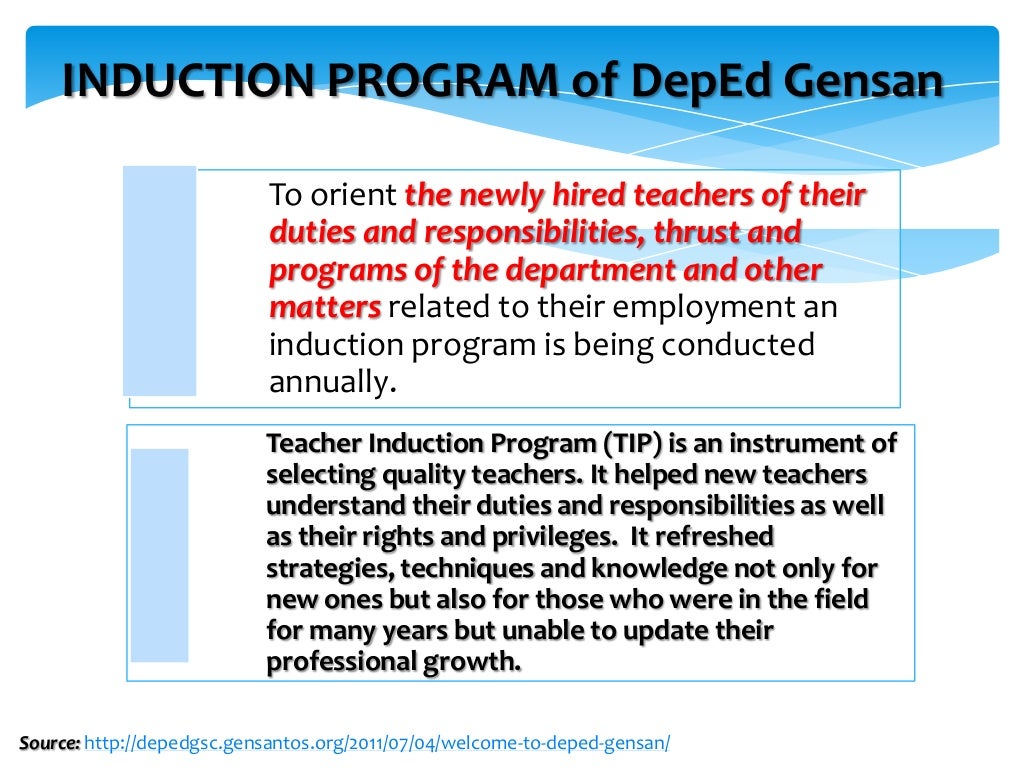 INDUCTION PROGRAM of DepEd Gensan

To orient the newly hired teachers of their duties and responsibilities, thrust and programs of the department and other matters related to their employment an induction program is being conducted annually.

Teacher Induction Program (TIP) is an instrument of selecting quality teachers. It helped new teachers understand their duties and responsibilities as well as their rights and privileges. It refreshed strategies, techniques and knowledge not only for new ones but also for those who were in the field for many years but unable to update their professional growth.

Source: http://depedgsc.gensantos.org/2011/07/04/welcome-to-deped-gensan/